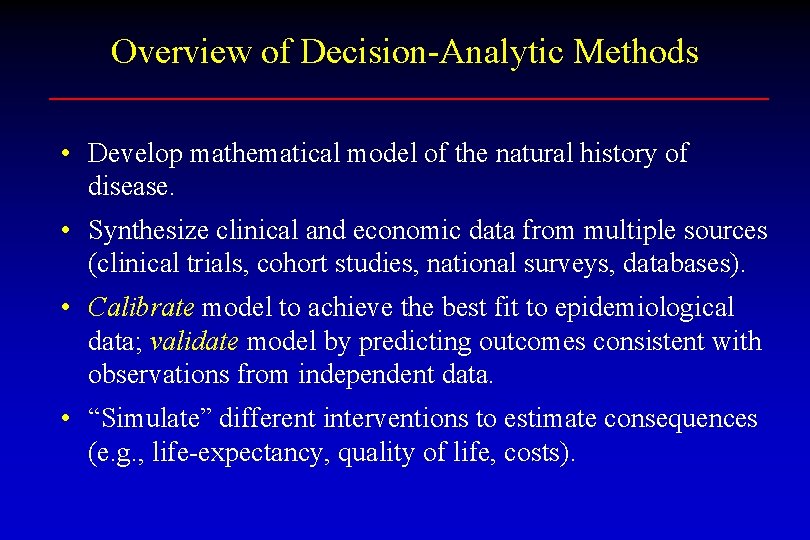 Overview of Decision-Analytic Methods

• Develop mathematical model of the natural history of disease.

• Synthesize clinical and economic data from multiple sources (clinical trials, cohort studies, national surveys, databases).

• Calibrate model to achieve the best fit to epidemiological data; validate model by predicting outcomes consistent with observations from independent data.

• “Simulate” different interventions to estimate consequences (e.g., life-expectancy, quality of life, costs).